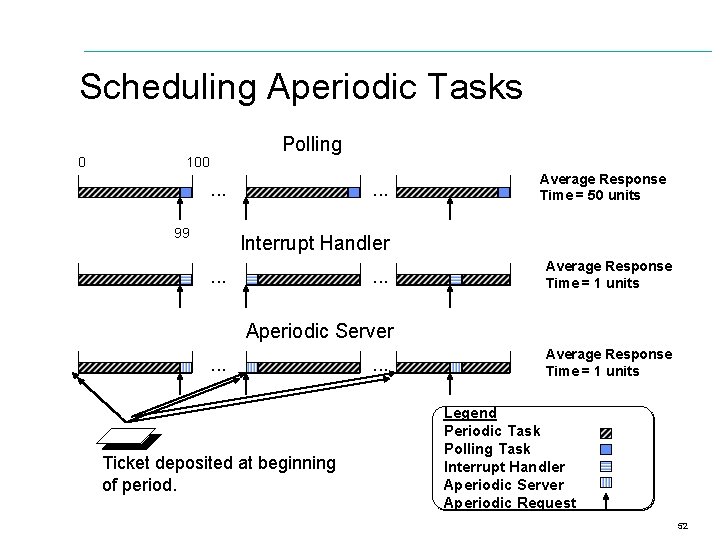 Scheduling Aperiodic Tasks

Polling

0

100

...

...

Average Response Time = 50 units

99

Interrupt Handler

...

...

Average Response Time = 1 units

Aperiodic Server

...

...

Average Response Time = 1 units

Ticket deposited at beginning of period.

Legend
Periodic Task
Polling Task
Interrupt Handler
Aperiodic Server
Aperiodic Request

52